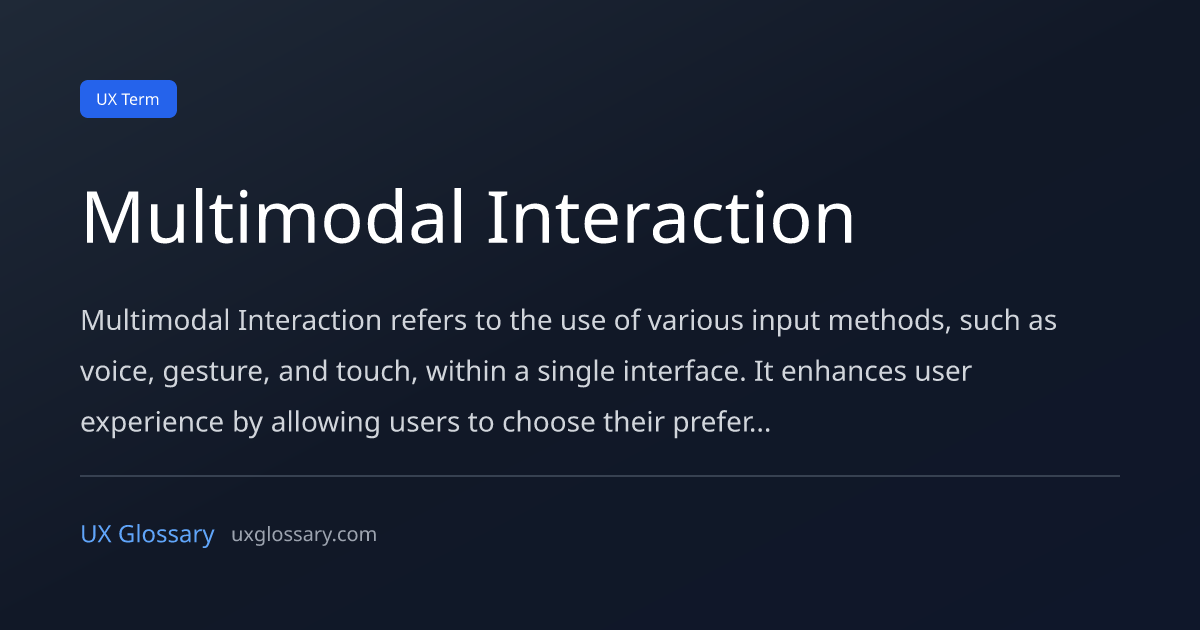 UX Term

Multimodal Interaction

Multimodal Interaction refers to the use of various input methods, such as voice, gesture, and touch, within a single interface. It enhances user experience by allowing users to choose their prefer...

UX Glossary uxglossary.com